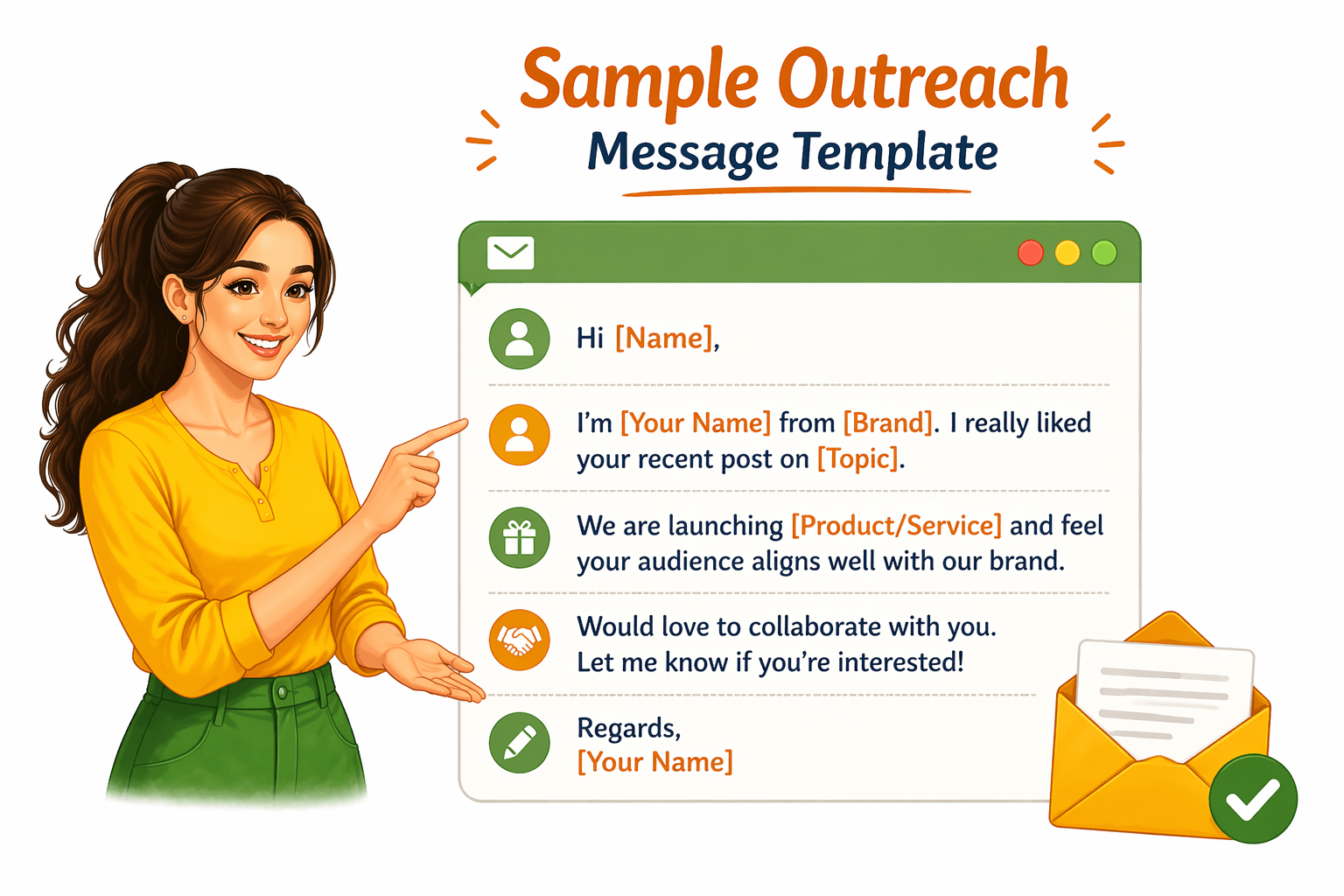 Sample Outreach
Message Template

Hi [Name],

I'm [Your Name] from [Brand]. I really liked your recent post on [Topic].

We are launching [Product/Service] and feel your audience aligns well with our brand.

Would love to collaborate with you.
Let me know if you're interested!

Regards,
[Your Name]